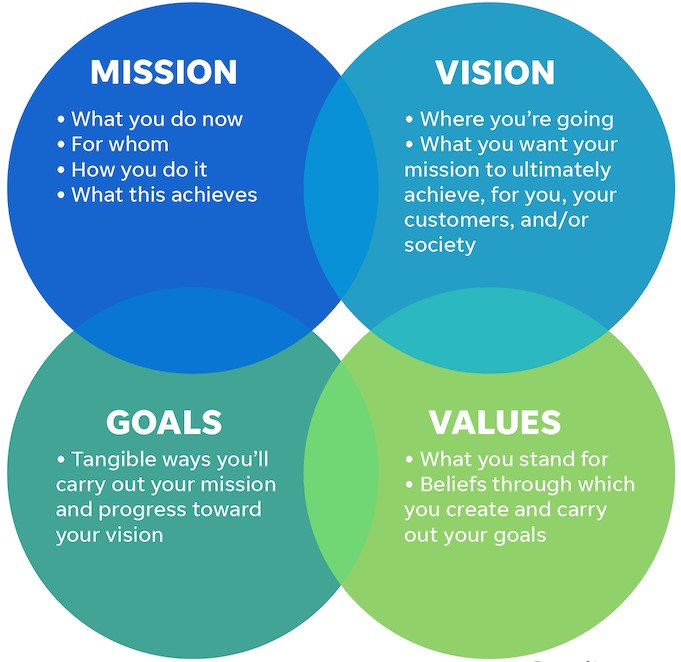 MISSION
• What you do now
• For whom
• How you do it
• What this achieves

VISION
• Where you're going
• What you want your mission to ultimately achieve, for you, your customers, and/or society

GOALS
• Tangible ways you'll carry out your mission and progress toward your vision

VALUES
• What you stand for
• Beliefs through which you create and carry out your goals